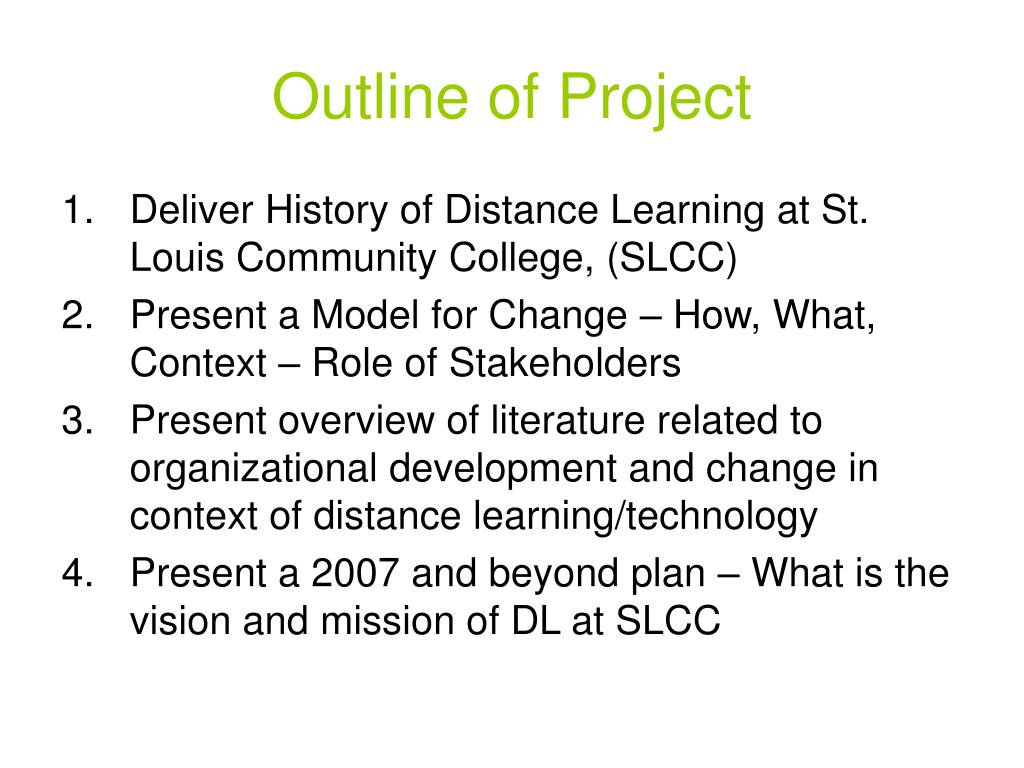 Outline of Project

1. Deliver History of Distance Learning at St. Louis Community College, (SLCC)
2. Present a Model for Change – How, What, Context – Role of Stakeholders
3. Present overview of literature related to organizational development and change in context of distance learning/technology
4. Present a 2007 and beyond plan – What is the vision and mission of DL at SLCC